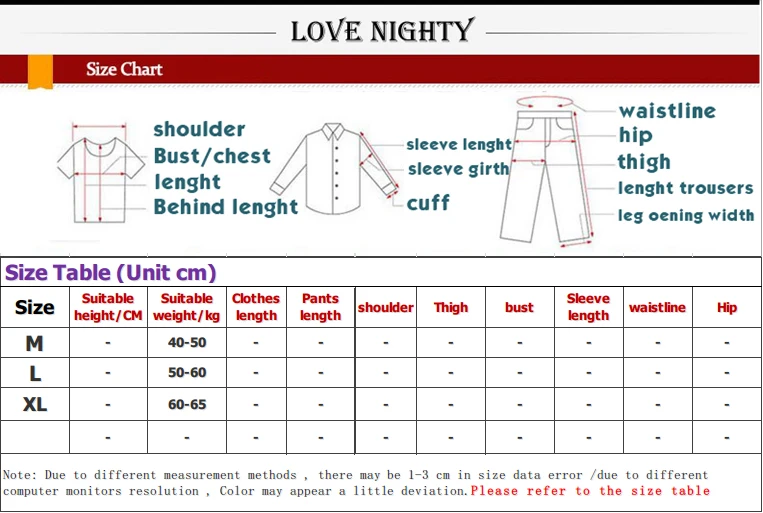 LOVE NIGHTY

Size Chart

shoulder
Bust/chest
lenght
Behind lenght

sleeve lenght
sleeve girth
cuff

waistline
hip
thigh
lenght trousers
leg oening width

Size Table (Unit cm)

| Size | Suitable height/CM | Suitable weight/kg | Clothes length | Pants length | shoulder | Thigh | bust | Sleeve length | waistline | Hip |
|---|---|---|---|---|---|---|---|---|---|---|
| M | - | 40-50 | - | - | - | - | - | - | - | - |
| L | - | 50-60 | - | - | - | - | - | - | - | - |
| XL | - | 60-65 | - | - | - | - | - | - | - | - |
| | - | - | - | - | - | - | - | - | - | - |

Note: Due to different measurement methods , there may be 1-3 cm in size data error /due to different computer monitors resolution , Color may appear a little deviation.Please refer to the size table